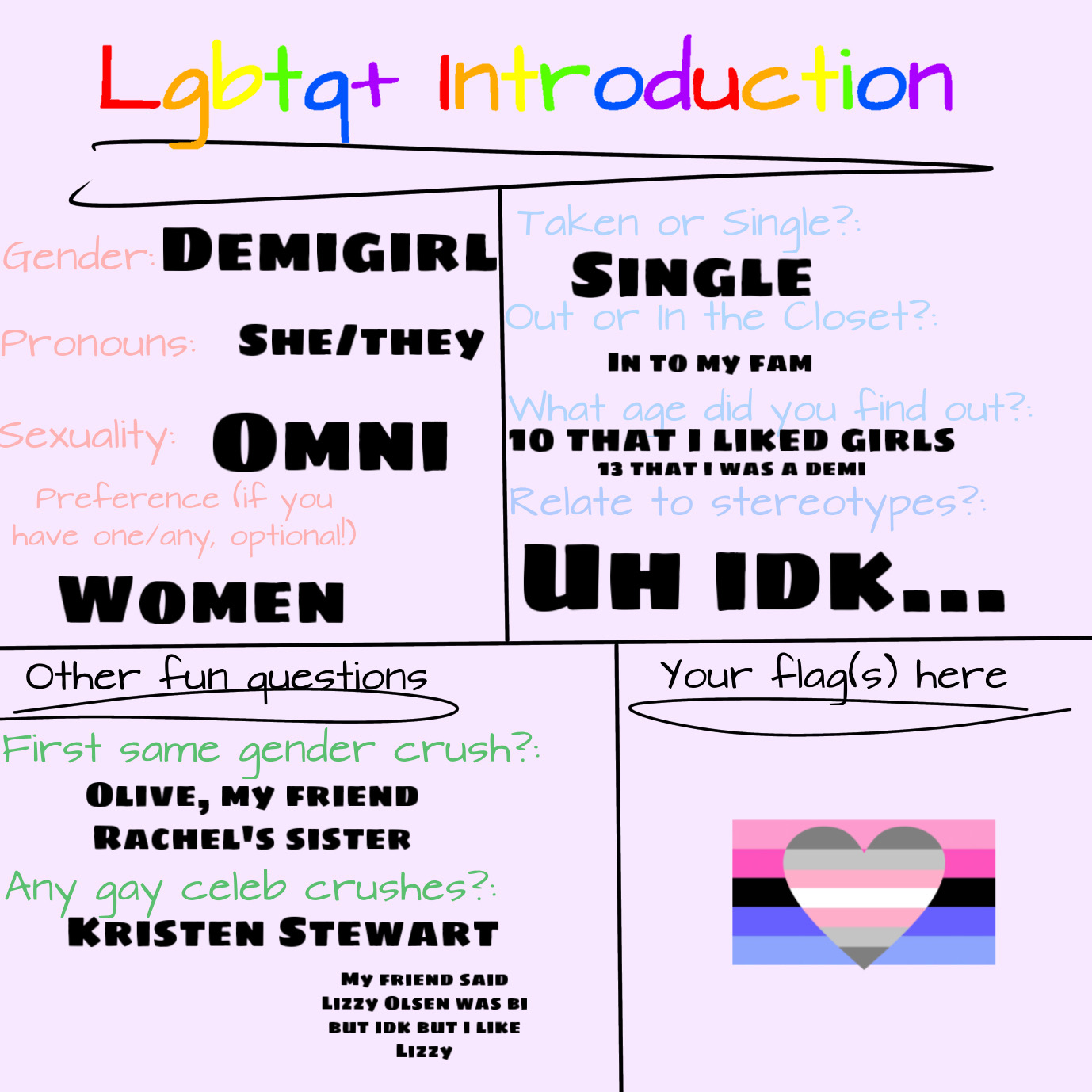 Lgbtq+ Introduction

Gender: DEMIGIRL

Pronouns: SHE/THEY

Sexuality: OMNI

Preference (if you have one/any, optional!)

WOMEN

Taken or Single?:

SINGLE

Out or In the Closet?:

IN TO MY FAM

What age did you find out?:

10 THAT I LIKED GIRLS

13 THAT I WAS A DEMI

Relate to stereotypes?:

UH IDK...

Other fun questions

First same gender crush?:

OLIVE, MY FRIEND RACHEL'S SISTER

Any gay celeb crushes?:

KRISTEN STEWART

MY FRIEND SAID LIZZY OLSEN WAS BI BUT IDK BUT I LIKE LIZZY

Your flag(s) here